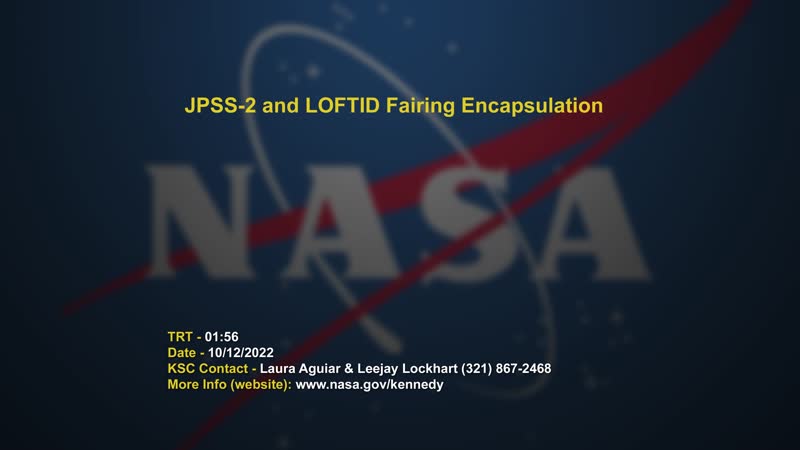 JPSS-2 and LOFTID Fairing Encapsulation

NASA

TRT - 01:56
Date - 10/12/2022
KSC Contact - Laura Aguiar & Leejay Lockhart (321) 867-2468
More Info (website): www.nasa.gov/kennedy